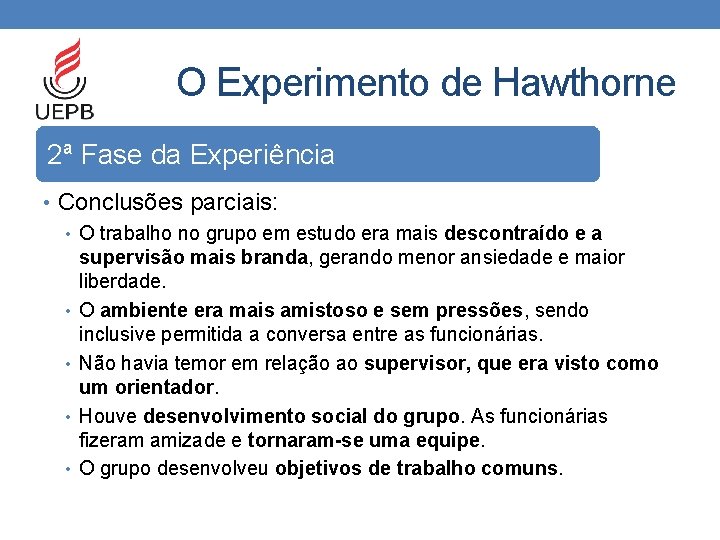 UEPB

O Experimento de Hawthorne

2ª Fase da Experiência

• Conclusões parciais:

• O trabalho no grupo em estudo era mais descontraído e a supervisão mais branda, gerando menor ansiedade e maior liberdade.

• O ambiente era mais amistoso e sem pressões, sendo inclusive permitida a conversa entre as funcionárias.

• Não havia temor em relação ao supervisor, que era visto como um orientador.

• Houve desenvolvimento social do grupo. As funcionárias fizeram amizade e tornaram-se uma equipe.

• O grupo desenvolveu objetivos de trabalho comuns.